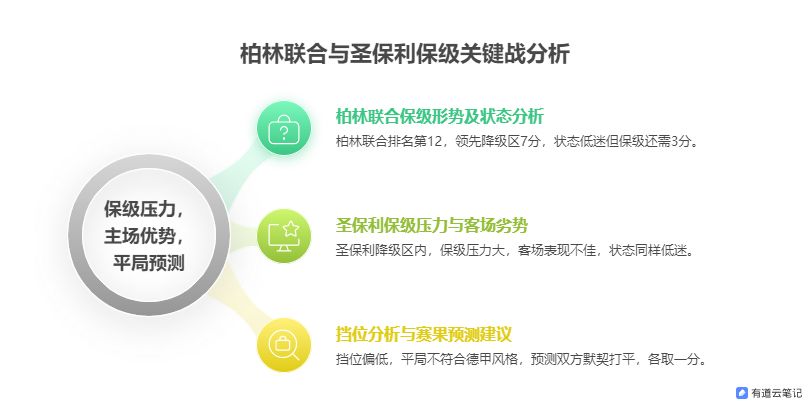 柏林联合与圣保利保级关键战分析

保级压力，主场优势，平局预测

柏林联合保级形势及状态分析
柏林联合排名第12，领先降级区7分，状态低迷但保级还需3分。

圣保利保级压力与客场劣势
圣保利降级区内，保级压力大，客场表现不佳，状态同样低迷。

挡位分析与赛果预测建议
挡位偏低，平局不符合德甲风格，预测双方默契打平，各取一分。

有道云笔记